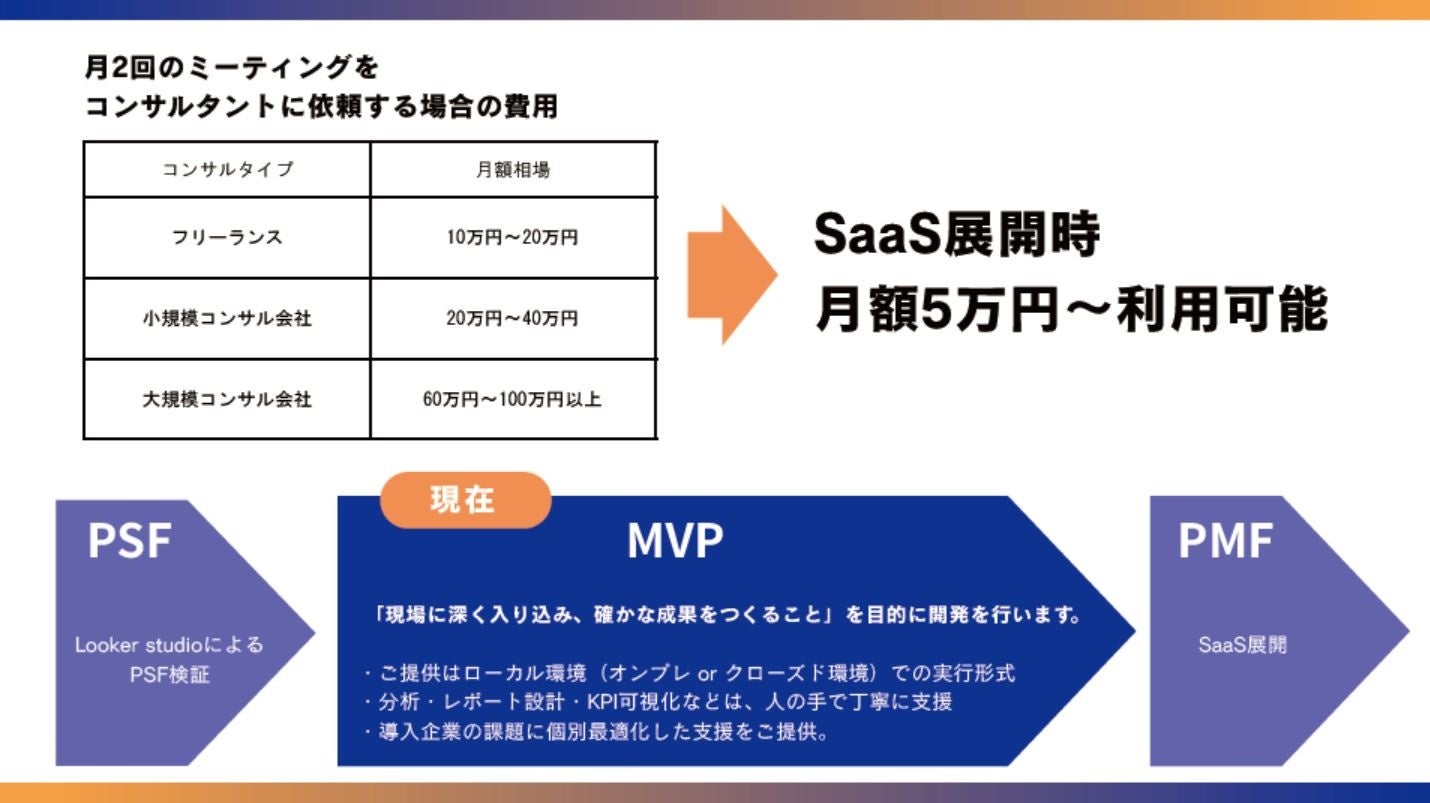 月2回のミーティングを
コンサルタントに依頼する場合の費用

| コンサルタイプ | 月額相場 |
|---|---|
| フリーランス | 10万円〜20万円 |
| 小規模コンサル会社 | 20万円〜40万円 |
| 大規模コンサル会社 | 60万円〜100万円以上 |

SaaS展開時
月額5万円〜利用可能

PSF

Looker studioによる
PSF検証

現在

MVP

「現場に深く入り込み、確かな成果をつくること」を目的に開発を行います。

・ご提供はローカル環境（オンプレ or クローズド環境）での実行形式
・分析・レポート設計・KPI可視化などは、人の手で丁寧に支援
・導入企業の課題に個別最適化した支援をご提供。

PMF

SaaS展開